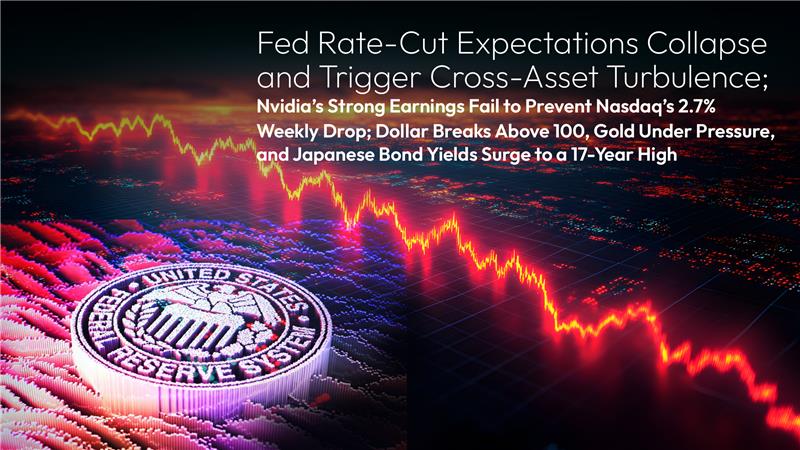 Fed Rate-Cut Expectations Collapse and Trigger Cross-Asset Turbulence;

Nvidia's Strong Earnings Fail to Prevent Nasdaq's 2.7% Weekly Drop; Dollar Breaks Above 100, Gold Under Pressure, and Japanese Bond Yields Surge to a 17-Year High

UNITED STATES FEDERAL RESERVE SYSTEM